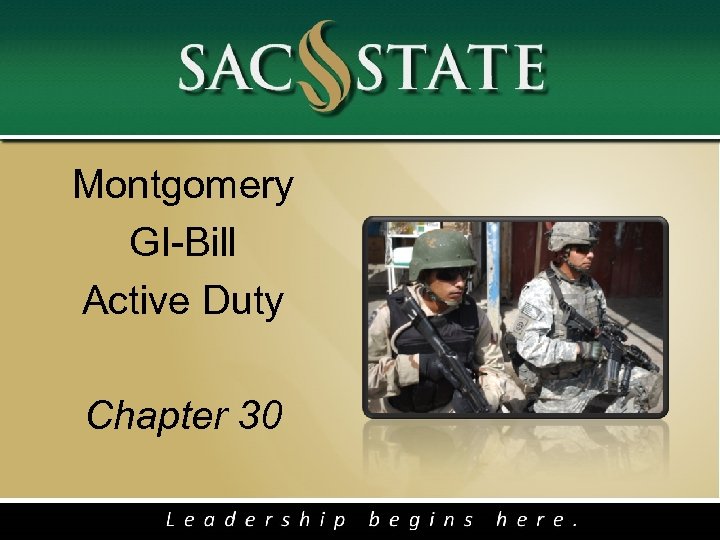 SAC STATE

Montgomery GI-Bill Active Duty

Chapter 30

Leadership begins here.